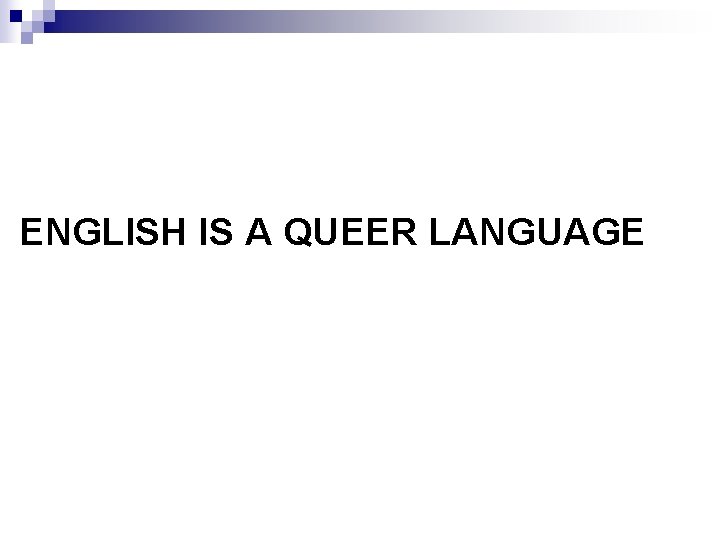 ENGLISH IS A QUEER LANGUAGE